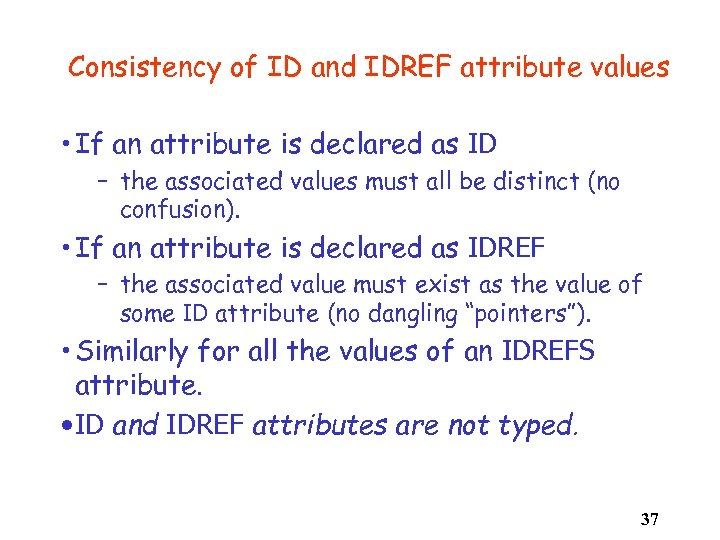 Consistency of ID and IDREF attribute values

• If an attribute is declared as ID
  – the associated values must all be distinct (no confusion).

• If an attribute is declared as IDREF
  – the associated value must exist as the value of some ID attribute (no dangling "pointers").

• Similarly for all the values of an IDREFS attribute.

• ID and IDREF attributes are not typed.

37